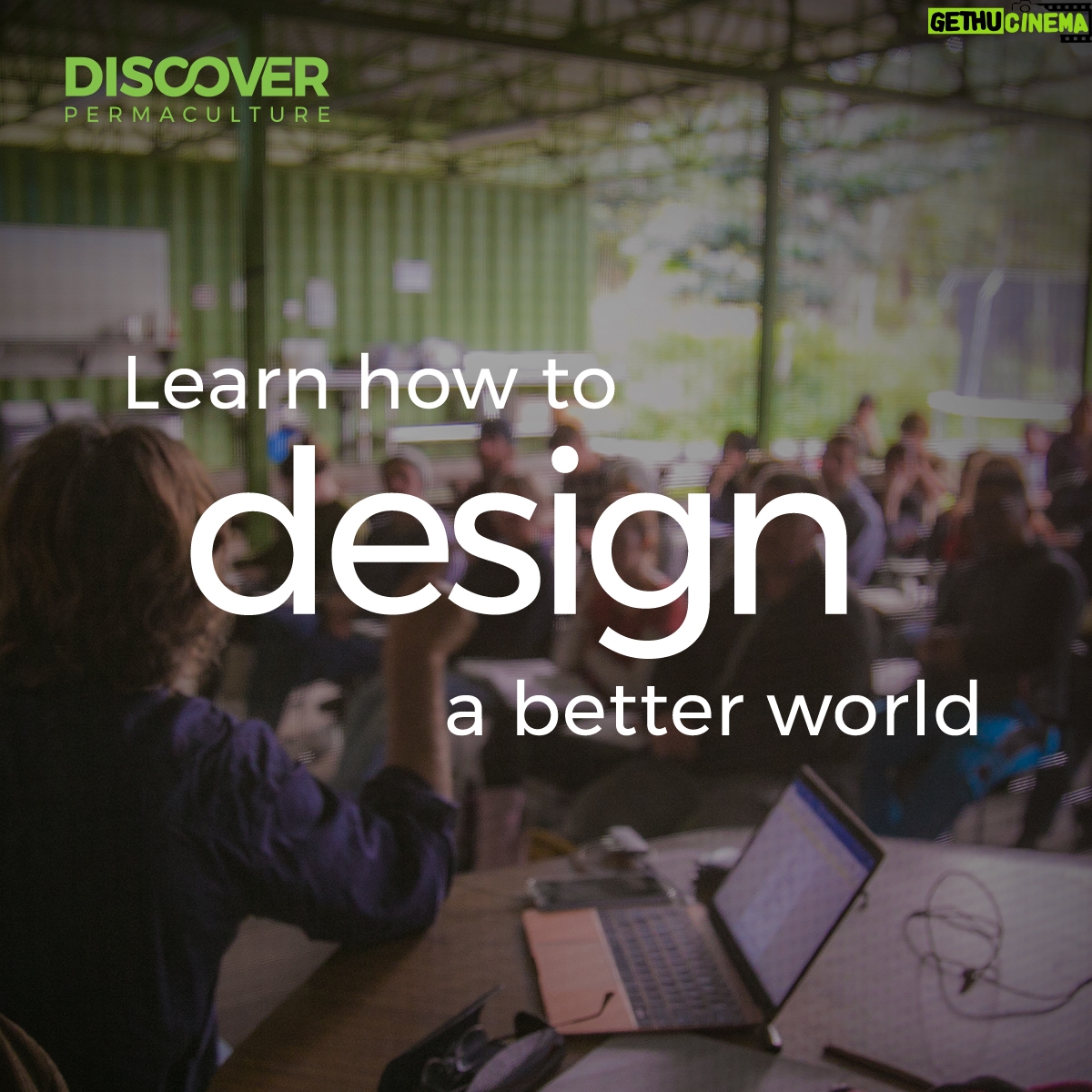 DISCOVER
PERMACULTURE

Learn how to
design
a better world

GETHU CINEMA